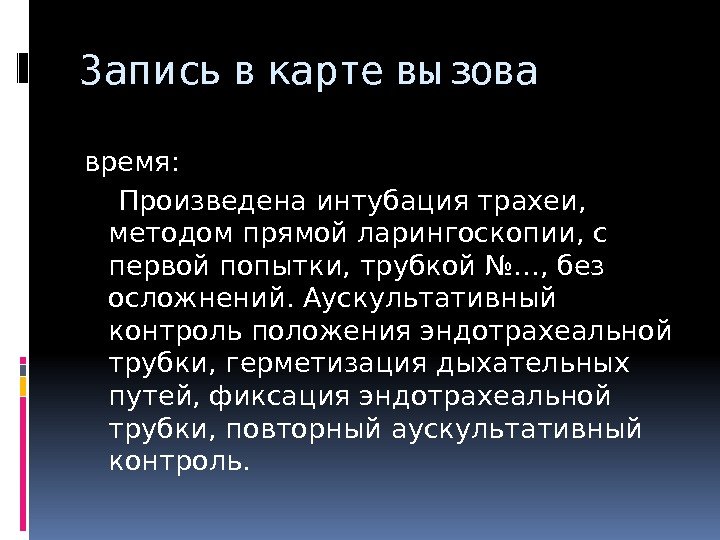 Запись в карте вызова

время:

Произведена интубация трахеи, методом прямой ларингоскопии, с первой попытки, трубкой №…, без осложнений. Аускультативный контроль положения эндотрахеальной трубки, герметизация дыхательных путей, фиксация эндотрахеальной трубки, повторный аускультативный контроль.